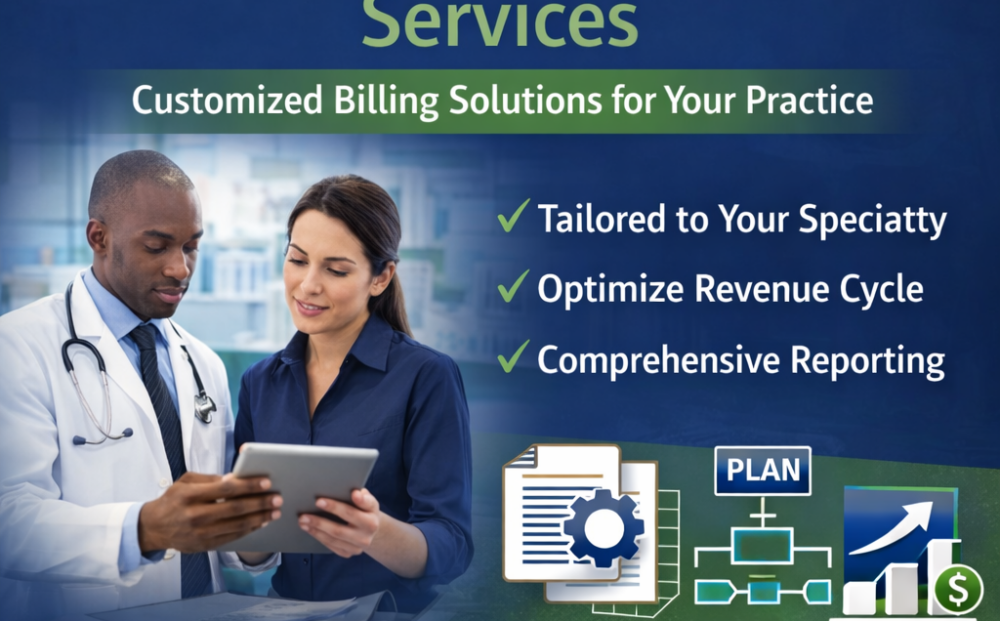 Services

Customized Billing Solutions for Your Practice

✓ Tailored to Your Speciatty

✓ Optimize Revenue Cycle

✓ Comprehensive Reporting

PLAN

$